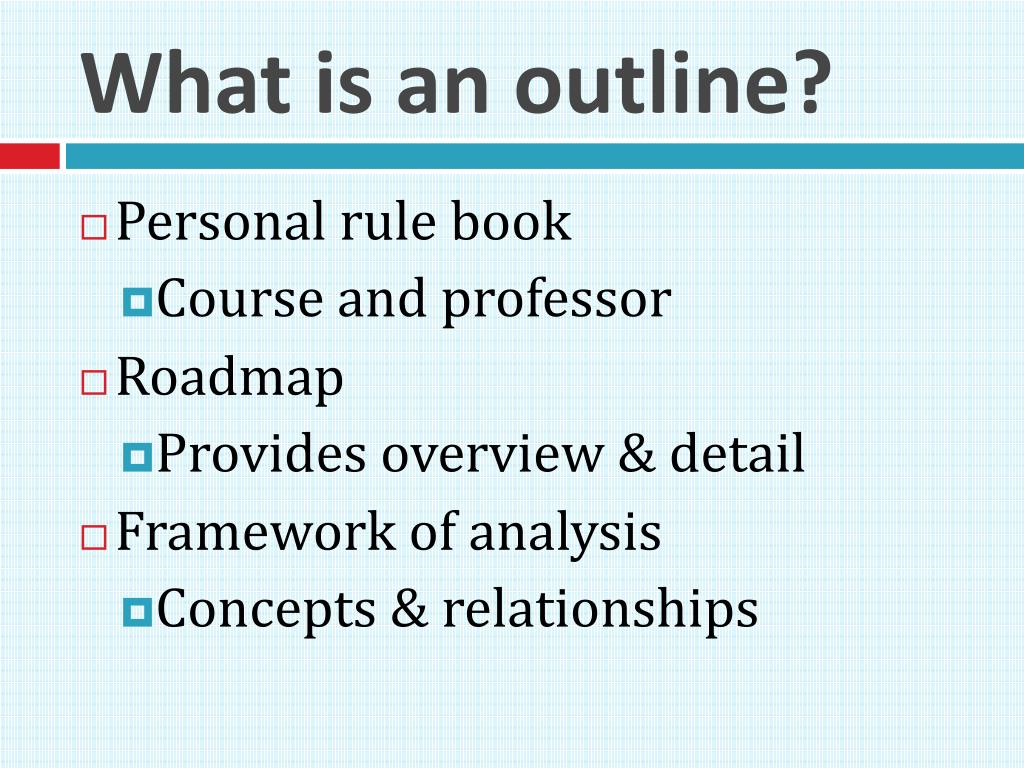 What is an outline?

Personal rule book
Course and professor
Roadmap
Provides overview & detail
Framework of analysis
Concepts & relationships